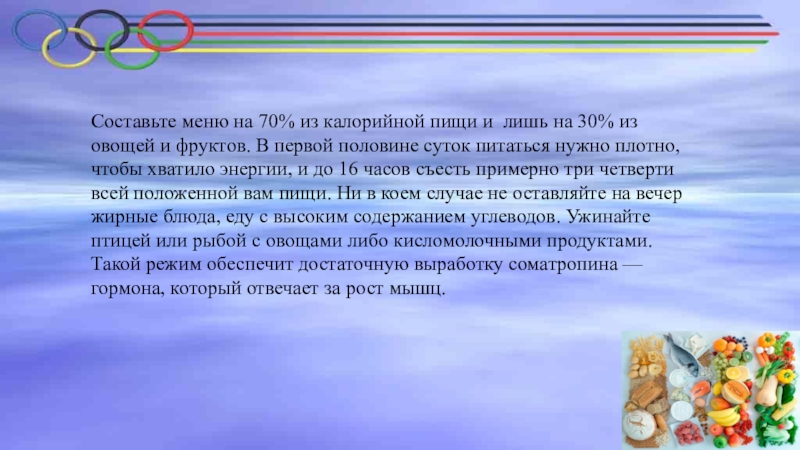 Составьте меню на 70% из калорийной пищи и лишь на 30% из овощей и фруктов. В первой половине суток питаться нужно плотно, чтобы хватило энергии, и до 16 часов съесть примерно три четверти всей положенной вам пищи. Ни в коем случае не оставляйте на вечер жирные блюда, еду с высоким содержанием углеводов. Ужинайте птицей или рыбой с овощами либо кисломолочными продуктами. Такой режим обеспечит достаточную выработку соматропина — гормона, который отвечает за рост мышц.